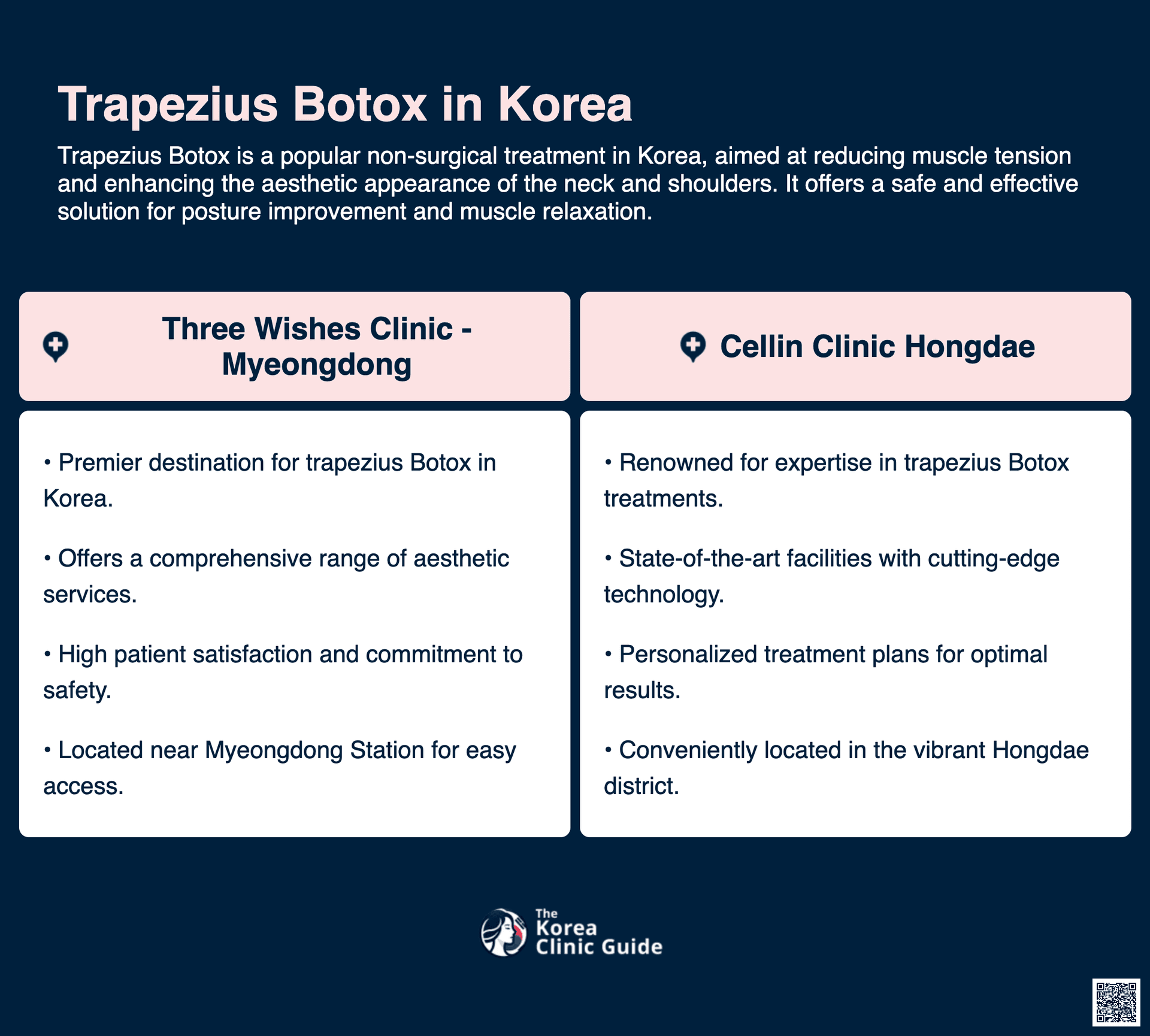 Trapezius Botox in Korea

Trapezius Botox is a popular non-surgical treatment in Korea, aimed at reducing muscle tension and enhancing the aesthetic appearance of the neck and shoulders. It offers a safe and effective solution for posture improvement and muscle relaxation.

Three Wishes Clinic - Myeongdong

• Premier destination for trapezius Botox in Korea.

• Offers a comprehensive range of aesthetic services.

• High patient satisfaction and commitment to safety.

• Located near Myeongdong Station for easy access.

Cellin Clinic Hongdae

• Renowned for expertise in trapezius Botox treatments.

• State-of-the-art facilities with cutting-edge technology.

• Personalized treatment plans for optimal results.

• Conveniently located in the vibrant Hongdae district.

The Korea Clinic Guide